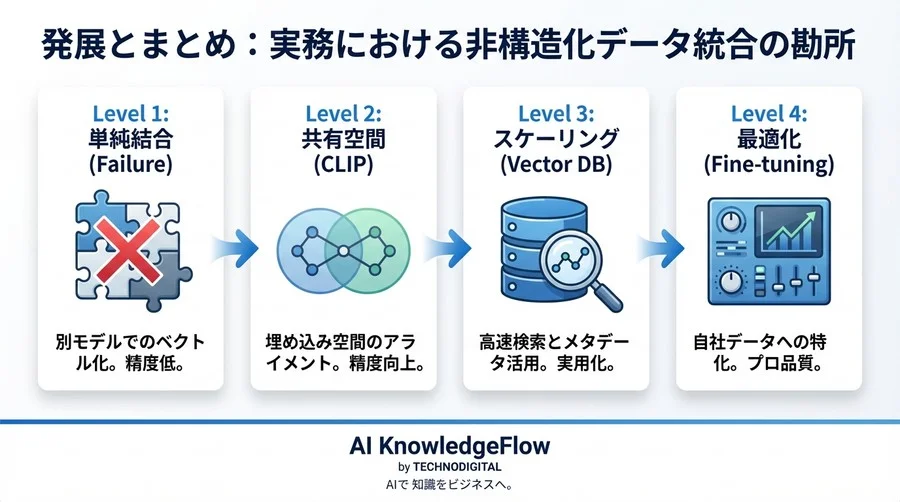 発展とまとめ：実務における非構造化データ統合の勘所

Level 1:
単純結合
(Failure)

別モデルでのベクトル化。精度低。

Level 2:
共有空間
(CLIP)

埋め込み空間のアライメント。精度向上。

Level 3:
スケーリング
(Vector DB)

高速検索とメタデータ活用。実用化。

Level 4:
最適化
(Fine-tuning)

自社データへの特化。プロ品質。

AI KnowledgeFlow
by TECHNODIGITAL
AIで 知識をビジネスへ。